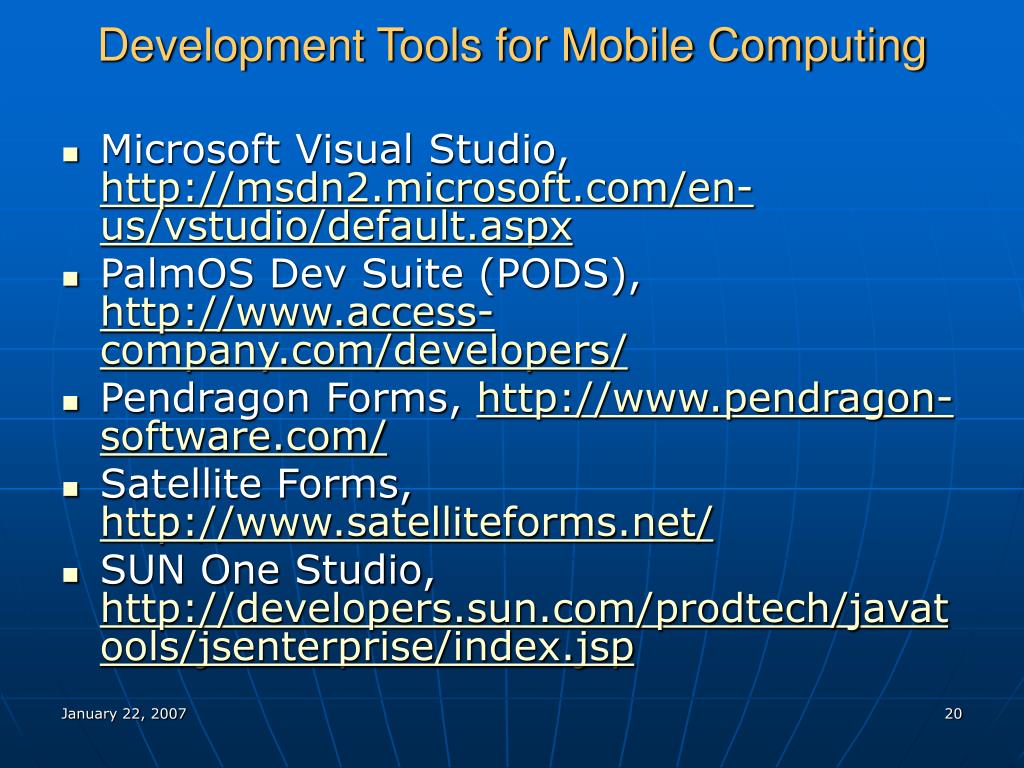 Development Tools for Mobile Computing

- Microsoft Visual Studio, http://msdn2.microsoft.com/en-us/vstudio/default.aspx
- PalmOS Dev Suite (PODS), http://www.access-company.com/developers/
- Pendragon Forms, http://www.pendragon-software.com/
- Satellite Forms, http://www.satelliteforms.net/
- SUN One Studio, http://developers.sun.com/prodtech/javatools/jsenterprise/index.jsp

January 22, 2007

20